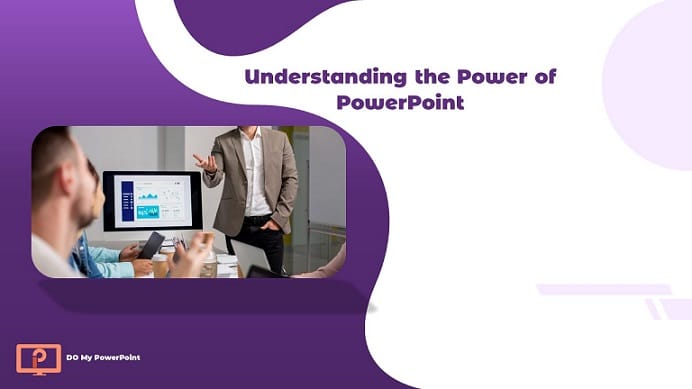 Understanding the Power of PowerPoint

DO My PowerPoint